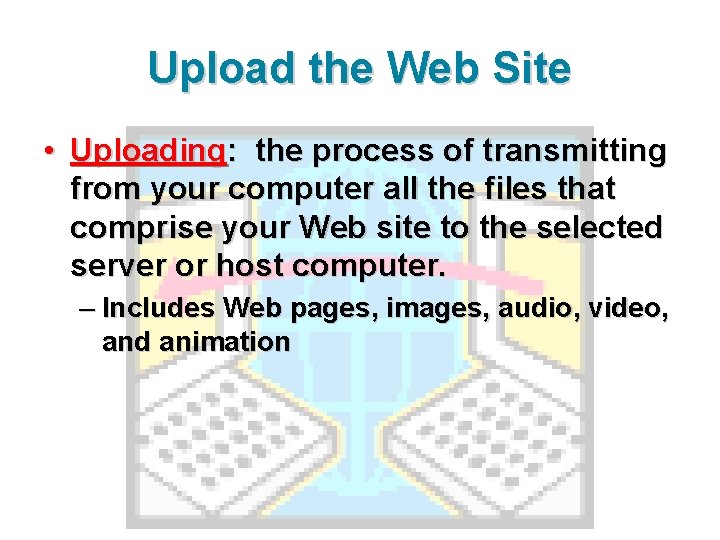 Upload the Web Site

• Uploading: the process of transmitting from your computer all the files that comprise your Web site to the selected server or host computer.

– Includes Web pages, images, audio, video, and animation